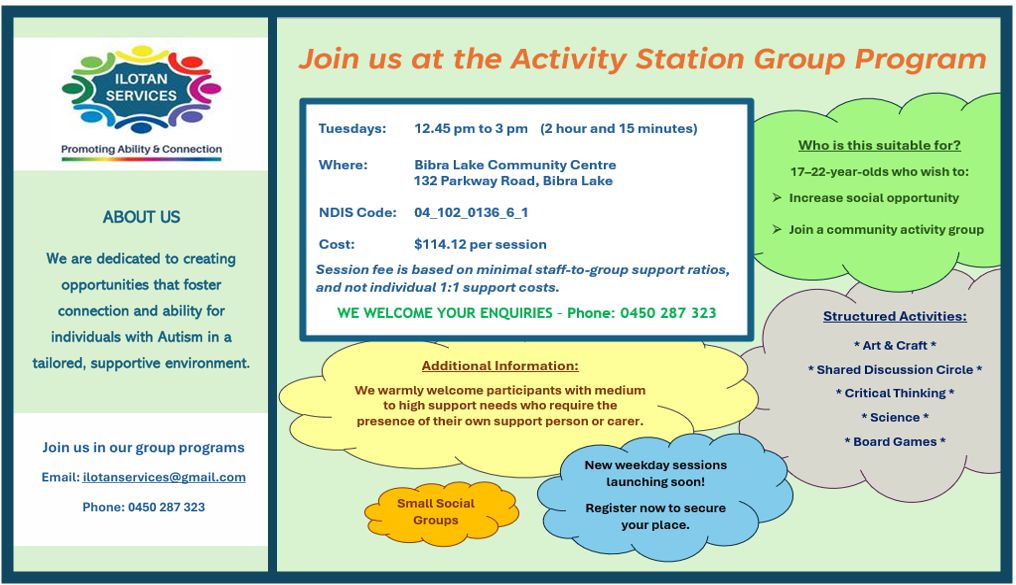 ILOTAN SERVICES

Promoting Ability & Connection

ABOUT US

We are dedicated to creating opportunities that foster connection and ability for individuals with Autism in a tailored, supportive environment.

Join us in our group programs

Email: ilotanservices@gmail.com

Phone: 0450 287 323

Join us at the Activity Station Group Program

Tuesdays: 12.45 pm to 3 pm (2 hour and 15 minutes)

Where: Bibra Lake Community Centre 132 Parkway Road, Bibra Lake

NDIS Code: 04_102_0136_6_1

Cost: $114.12 per session

Session fee is based on minimal staff-to-group support ratios, and not individual 1:1 support costs.

WE WELCOME YOUR ENQUIRIES - Phone: 0450 287 323

Who is this suitable for?

17–22-year-olds who wish to:

➢ Increase social opportunity

➢ Join a community activity group

Structured Activities:

* Art & Craft *

* Shared Discussion Circle *

* Critical Thinking *

* Science *

* Board Games *

Additional Information:

We warmly welcome participants with medium to high support needs who require the presence of their own support person or carer.

Small Social Groups

New weekday sessions launching soon!

Register now to secure your place.